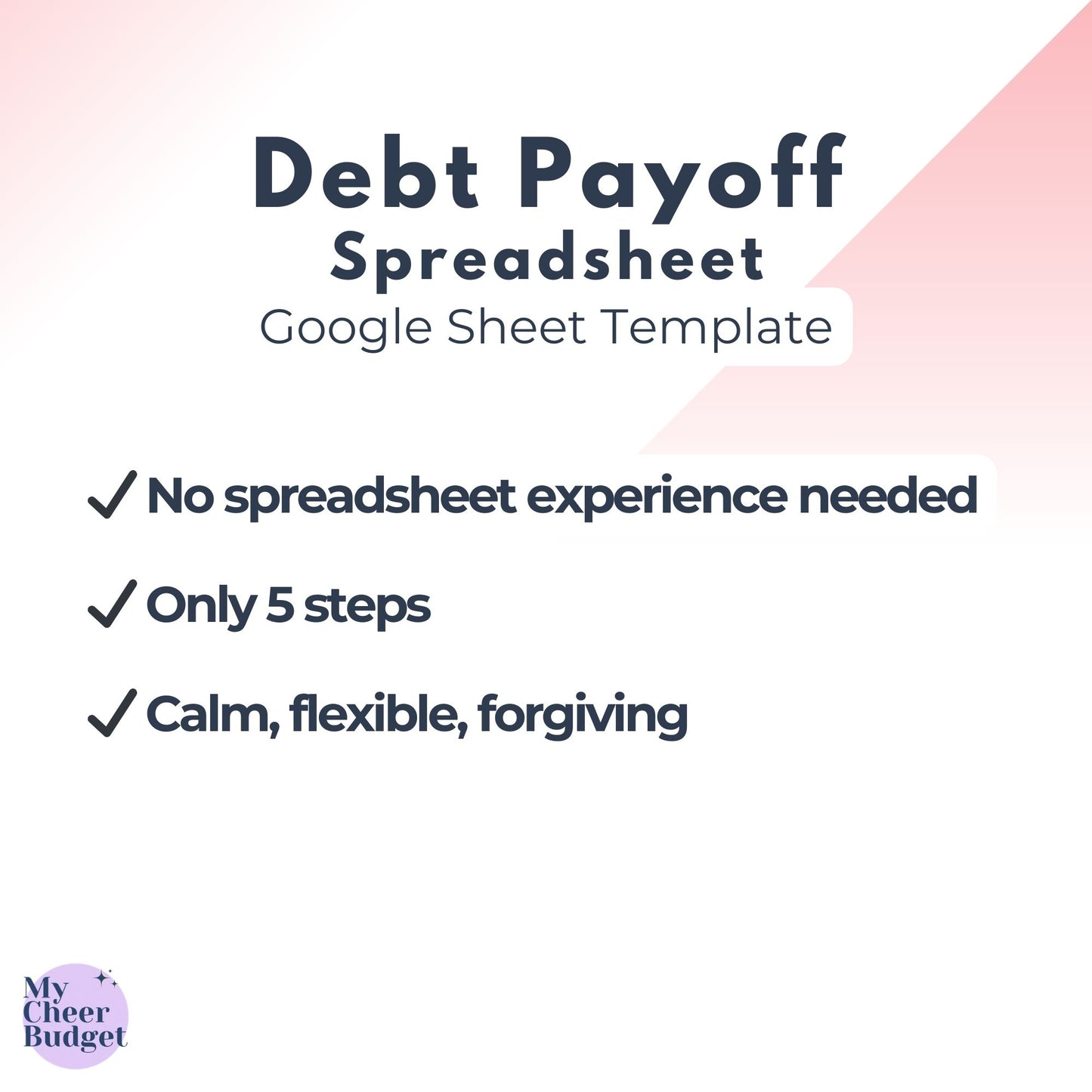 Debt Payoff
Spreadsheet
Google Sheet Template

✓ No spreadsheet experience needed

✓ Only 5 steps

✓ Calm, flexible, forgiving

My Cheer Budget